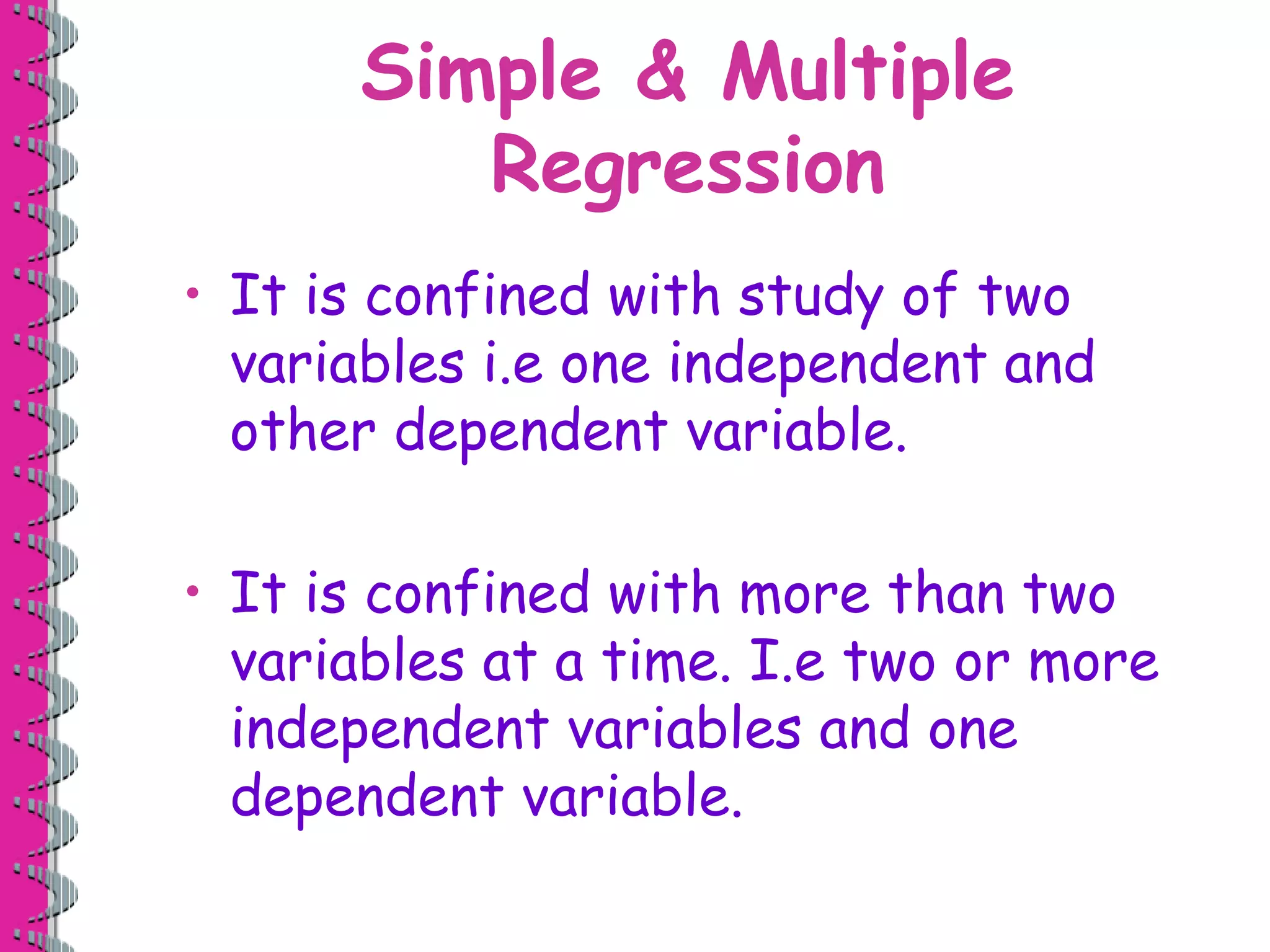 Simple & Multiple Regression

• It is confined with study of two variables i.e one independent and other dependent variable.

• It is confined with more than two variables at a time. I.e two or more independent variables and one dependent variable.